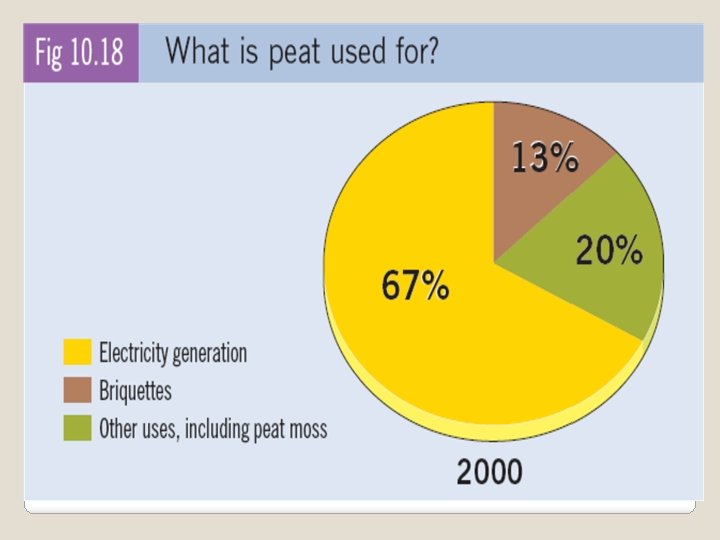 Fig 10.18 What is peat used for?

13%

20%

67%

Electricity generation
Briquettes
Other uses, including peat moss

2000